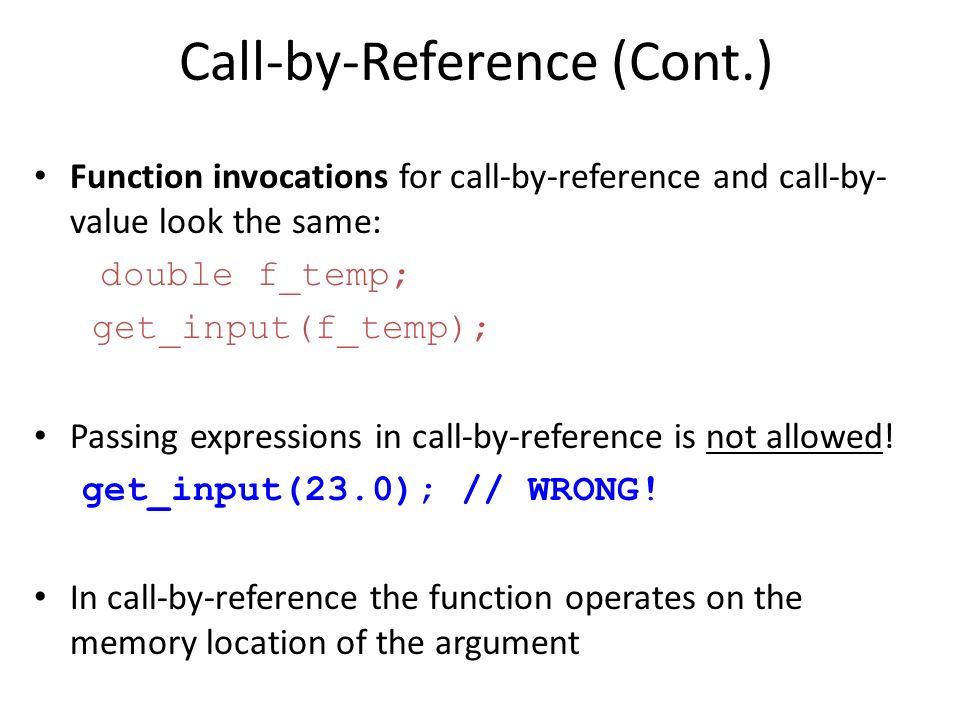 Call-by-Reference (Cont.)

• Function invocations for call-by-reference and call-by-value look the same:

double f_temp;
get_input(f_temp);

• Passing expressions in call-by-reference is not allowed!

get_input(23.0); // WRONG!

• In call-by-reference the function operates on the memory location of the argument